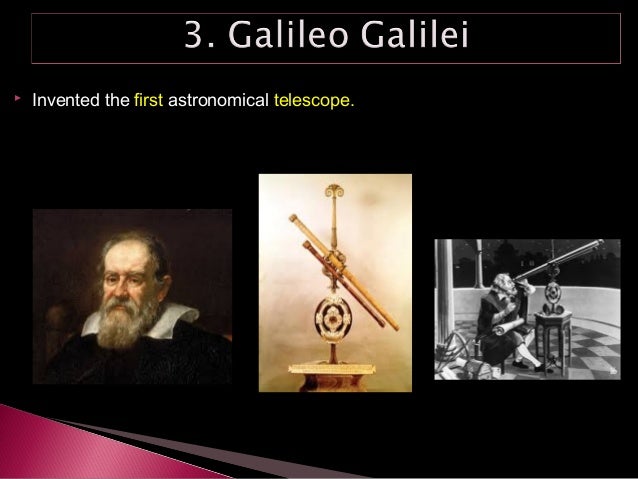 3. Galileo Galilei

Invented the first astronomical telescope.